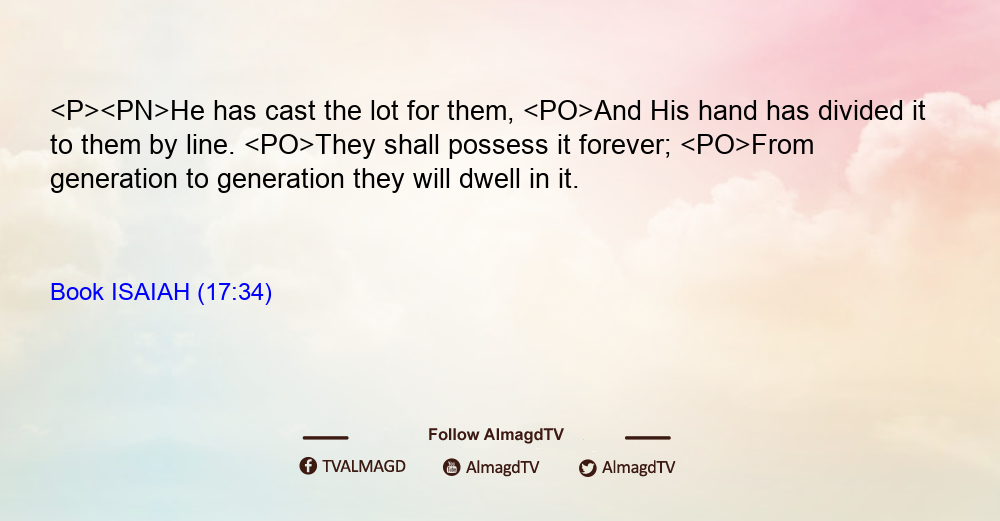 <P><PN>He has cast the lot for them, <PO>And His hand has divided it to them by line. <PO>They shall possess it forever; <PO>From generation to generation they will dwell in it.

Book ISAIAH (17:34)

Follow AlmagdTV

TVALMAGD AlmagdTV AlmagdTV